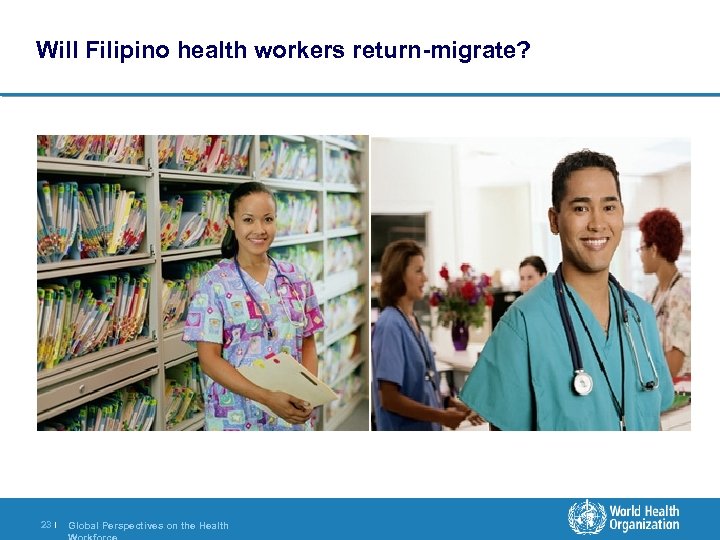 Will Filipino health workers return-migrate?

23 | Global Perspectives on the Health Workforce

World Health Organization